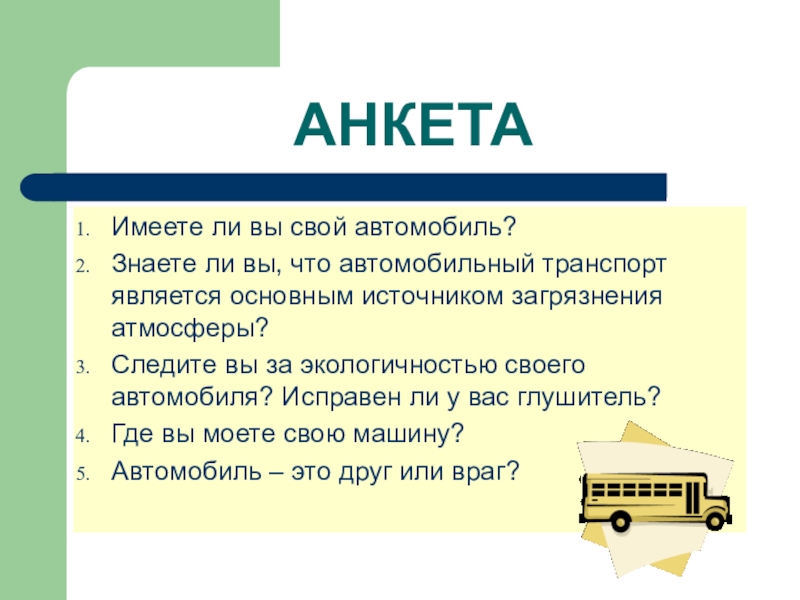 АНКЕТА

1. Имеете ли вы свой автомобиль?
2. Знаете ли вы, что автомобильный транспорт является основным источником загрязнения атмосферы?
3. Следите вы за экологичностью своего автомобиля? Исправен ли у вас глушитель?
4. Где вы моете свою машину?
5. Автомобиль – это друг или враг?